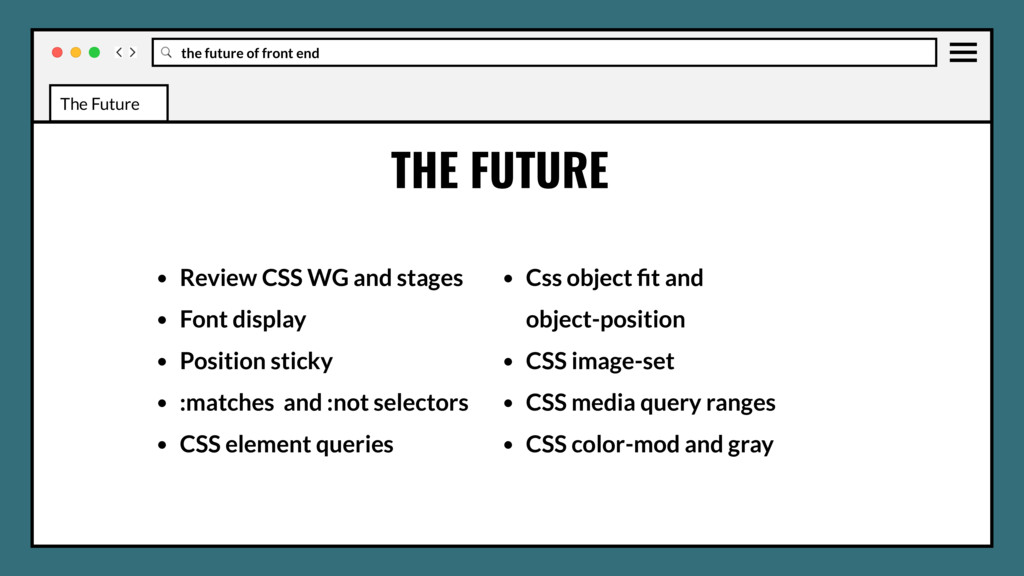 the future of front end

The Future

THE FUTURE

- Review CSS WG and stages
- Font display
- Position sticky
- :matches and :not selectors
- CSS element queries

- Css object fit and object-position
- CSS image-set
- CSS media query ranges
- CSS color-mod and gray